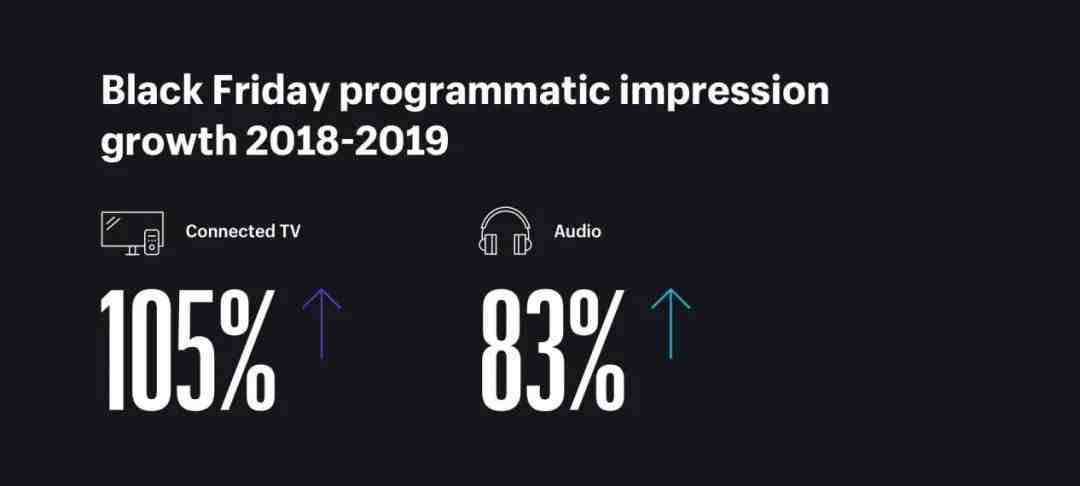 Black Friday programmatic impression growth 2018-2019

Connected TV

105%

Audio

83%